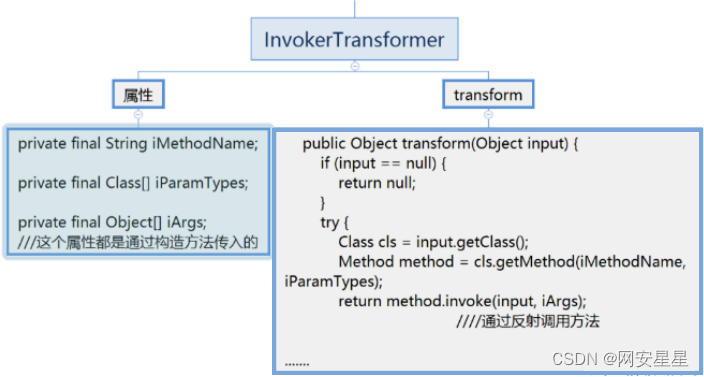 InvokerTransformer

属性

transform

private final String iMethodName;

private final Class[] iParamTypes;

private final Object[] iArgs;
///这个属性都是通过构造方法传入的

public Object transform(Object input) {
if (input == null) {
return null;
}
try {
Class cls = input.getClass();
Method method = cls.getMethod(iMethodName, iParamTypes);
return method.invoke(input, iArgs);
////通过反射调用方法

.......

CSDN @网安星星